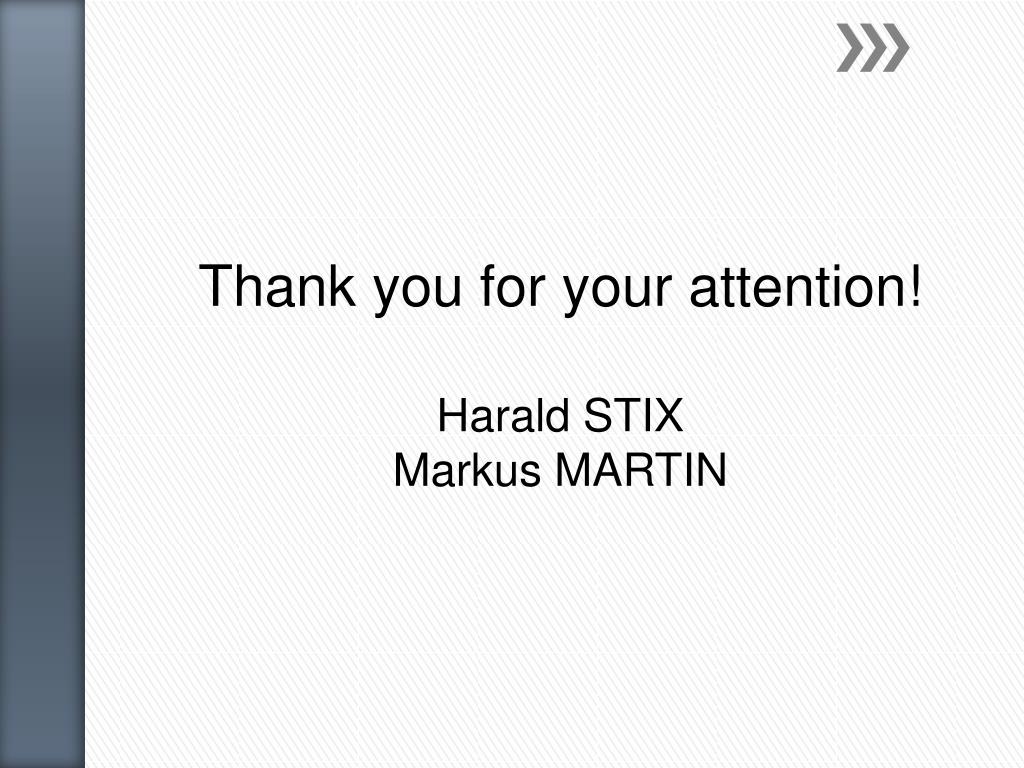 Thank you for your attention!

Harald STIX
Markus MARTIN